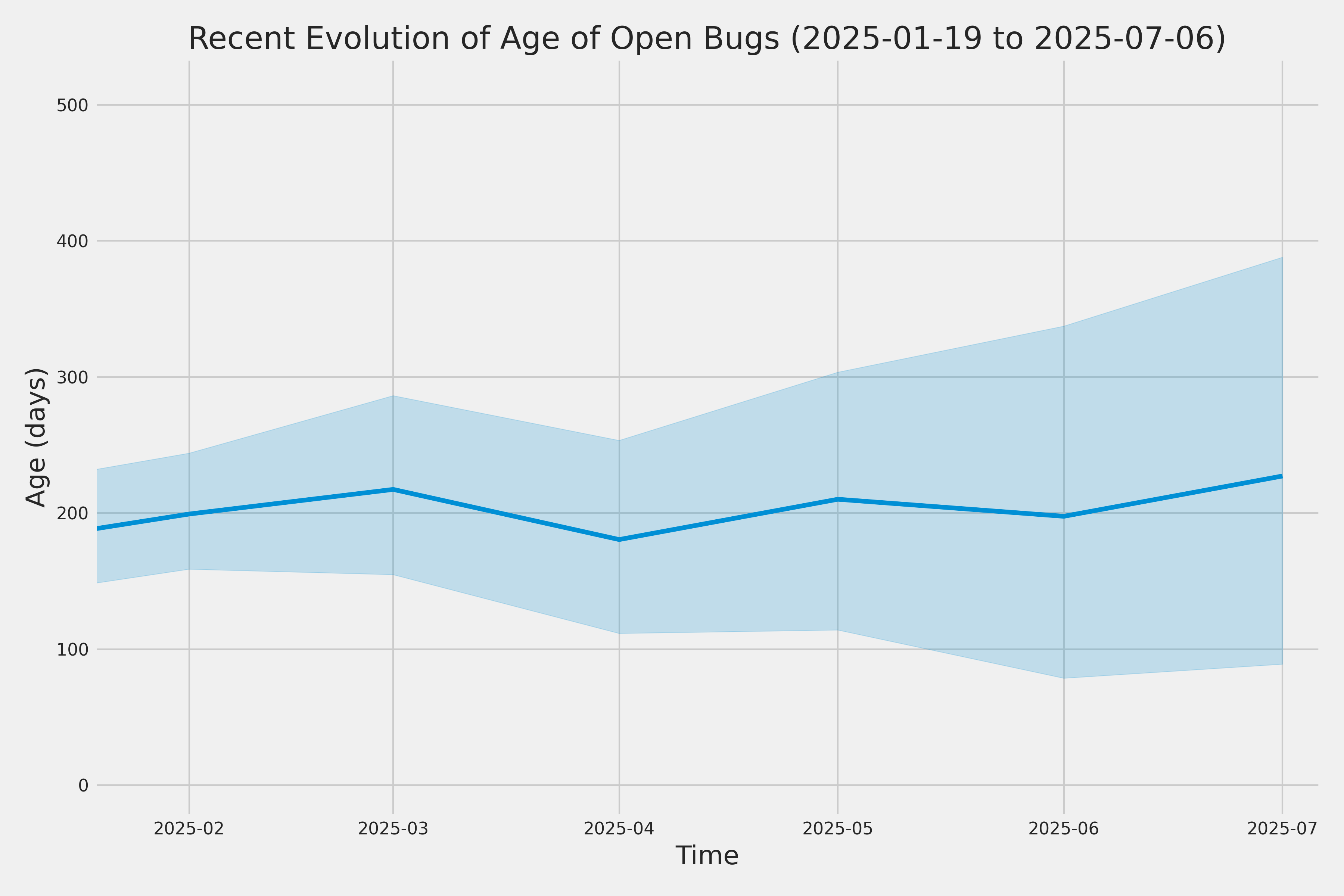 Recent Evolution of Age of Open Bugs (2025-01-19 to 2025-07-06)

Age (days)

500
400
300
200
100
0

2025-02
2025-03
2025-04
2025-05
2025-06
2025-07

Time